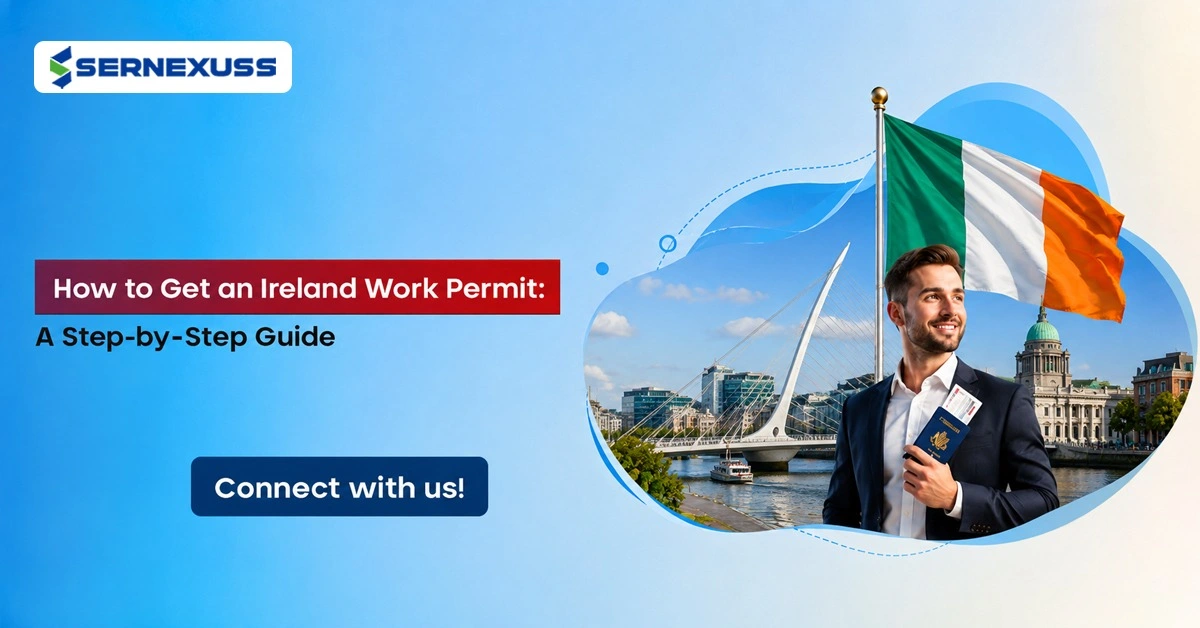 SERNEXUSS

How to Get an Ireland Work Permit:
A Step-by-Step Guide

Connect with us!